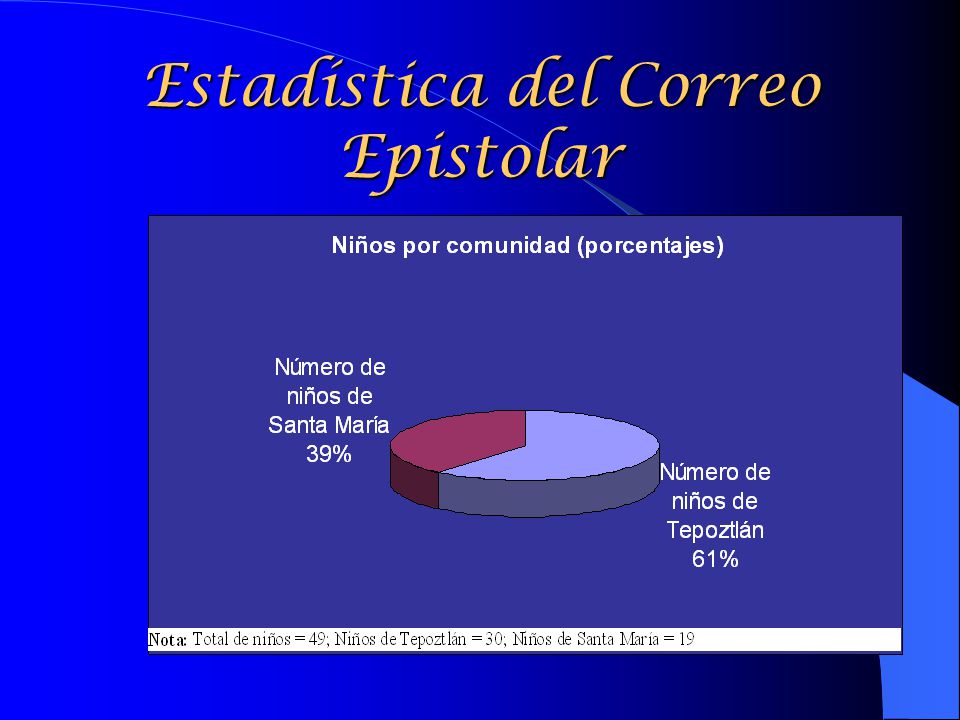 Estadística del Correo Epistolar

Niños por comunidad (porcentajes)

Número de niños de Santa María 39%

Número de niños de Tepoztlán 61%

Nota: Total de niños = 49; Niños de Tepoztlán = 30; Niños de Santa María = 19